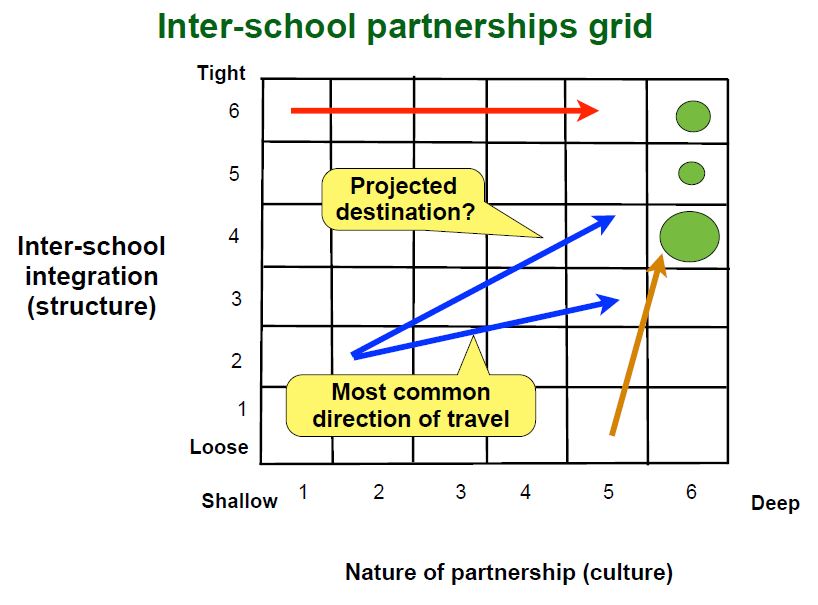 Inter-school partnerships grid

Inter-school integration (structure)

Tight
6
5
4
3
2
1
Loose

Projected destination?

Most common direction of travel

Shallow 1 2 3 4 5 6 Deep

Nature of partnership (culture)